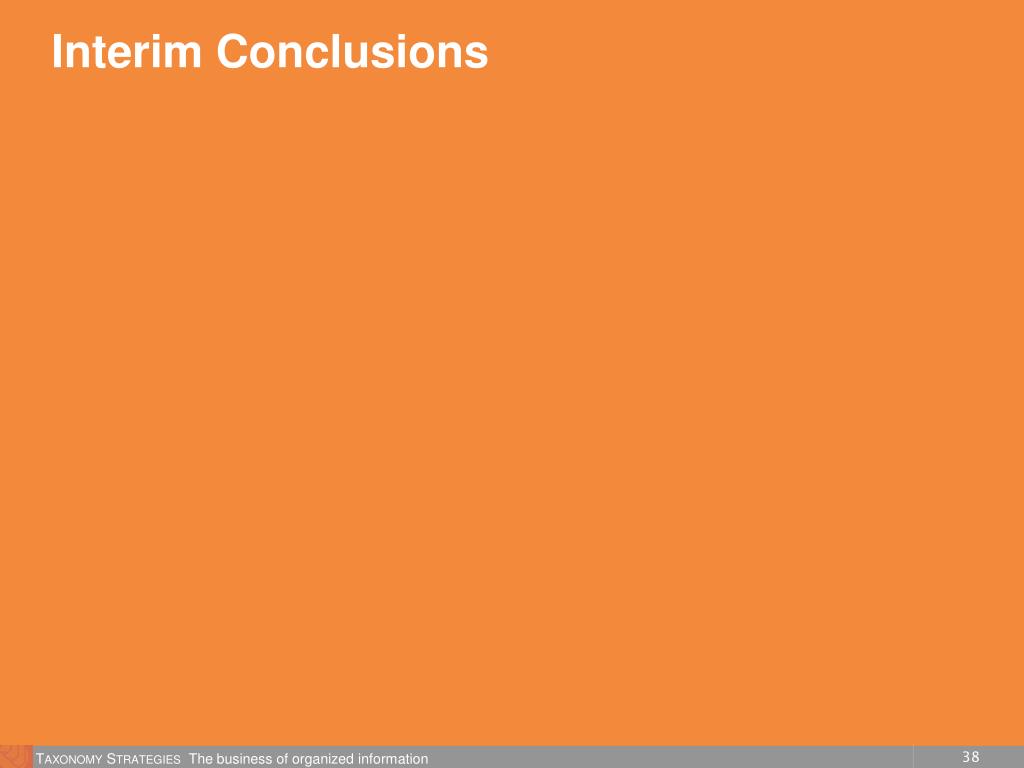 Interim Conclusions

TAXONOMY STRATEGIES The business of organized information

38